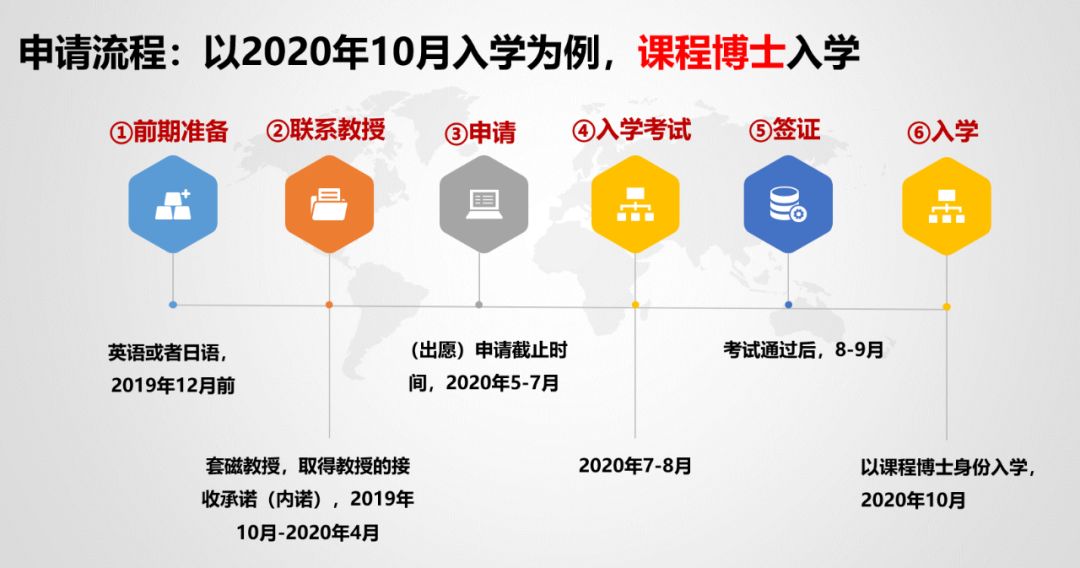 申请流程：以2020年10月入学为例，课程博士入学

①前期准备

②联系教授

③申请

④入学考试

⑤签证

⑥入学

英语或者日语，2019年12月前

套磁教授，取得教授的接收承诺（内诺），2019年10月-2020年4月

（出愿）申请截止时间，2020年5-7月

2020年7-8月

考试通过后，8-9月

以课程博士身份入学，2020年10月